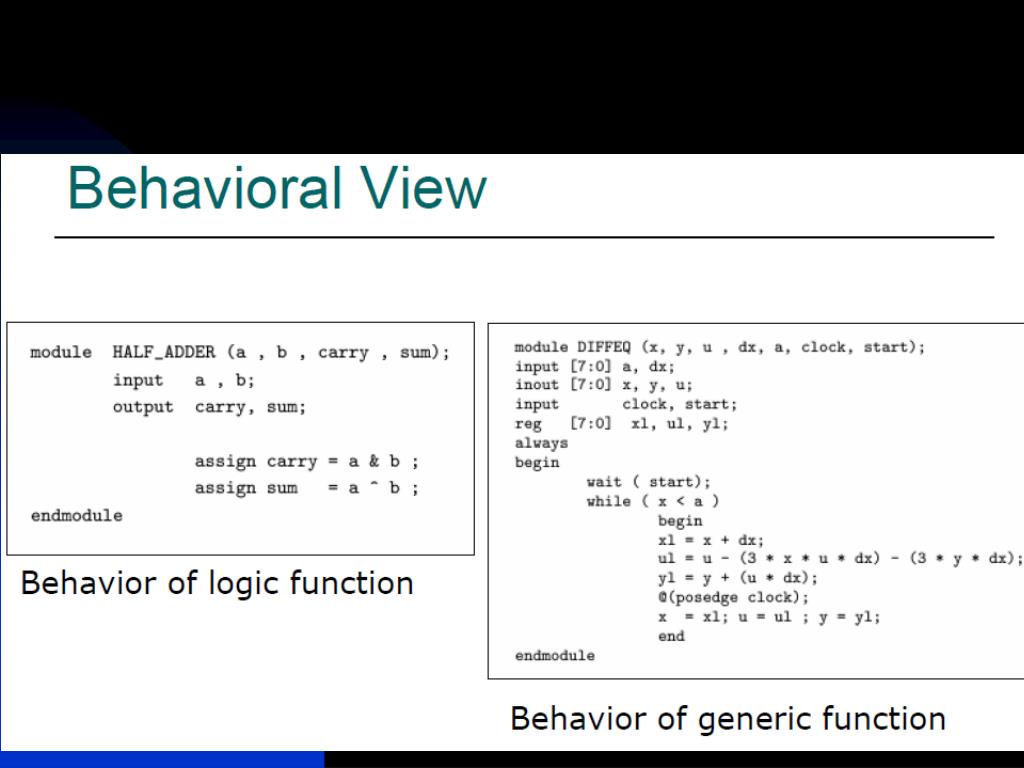 Behavioral View

module HALF_ADDER (a , b , carry , sum);
input a , b;
output carry, sum;

assign carry = a & b ;
assign sum = a ^ b ;
endmodule

Behavior of logic function

module DIFFEQ (x, y, u , dx, a, clock, start);
input [7:0] a, dx;
inout [7:0] x, y, u;
input clock, start;
reg [7:0] xl, ul, yl;
always
begin
wait ( start);
while ( x < a )
begin
xl = x + dx;
ul = u - (3 * x * u * dx) - (3 * y * dx);
yl = y + (u * dx);
@(posedge clock);
x = xl; u = ul ; y = yl;
end
endmodule

Behavior of generic function